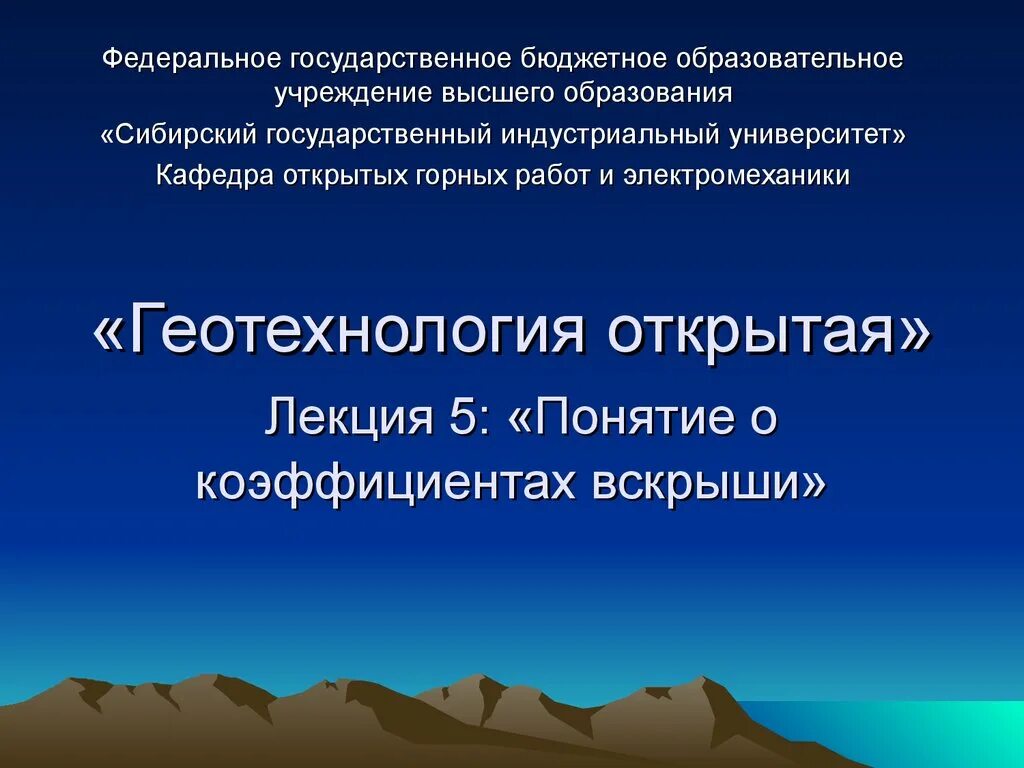 Федеральное государственное бюджетное образовательное учреждение высшего образования
«Сибирский государственный индустриальный университет»
Кафедра открытых горных работ и электромеханики

«Геотехнология открытая»

Лекция 5: «Понятие о коэффициентах вскрыши»